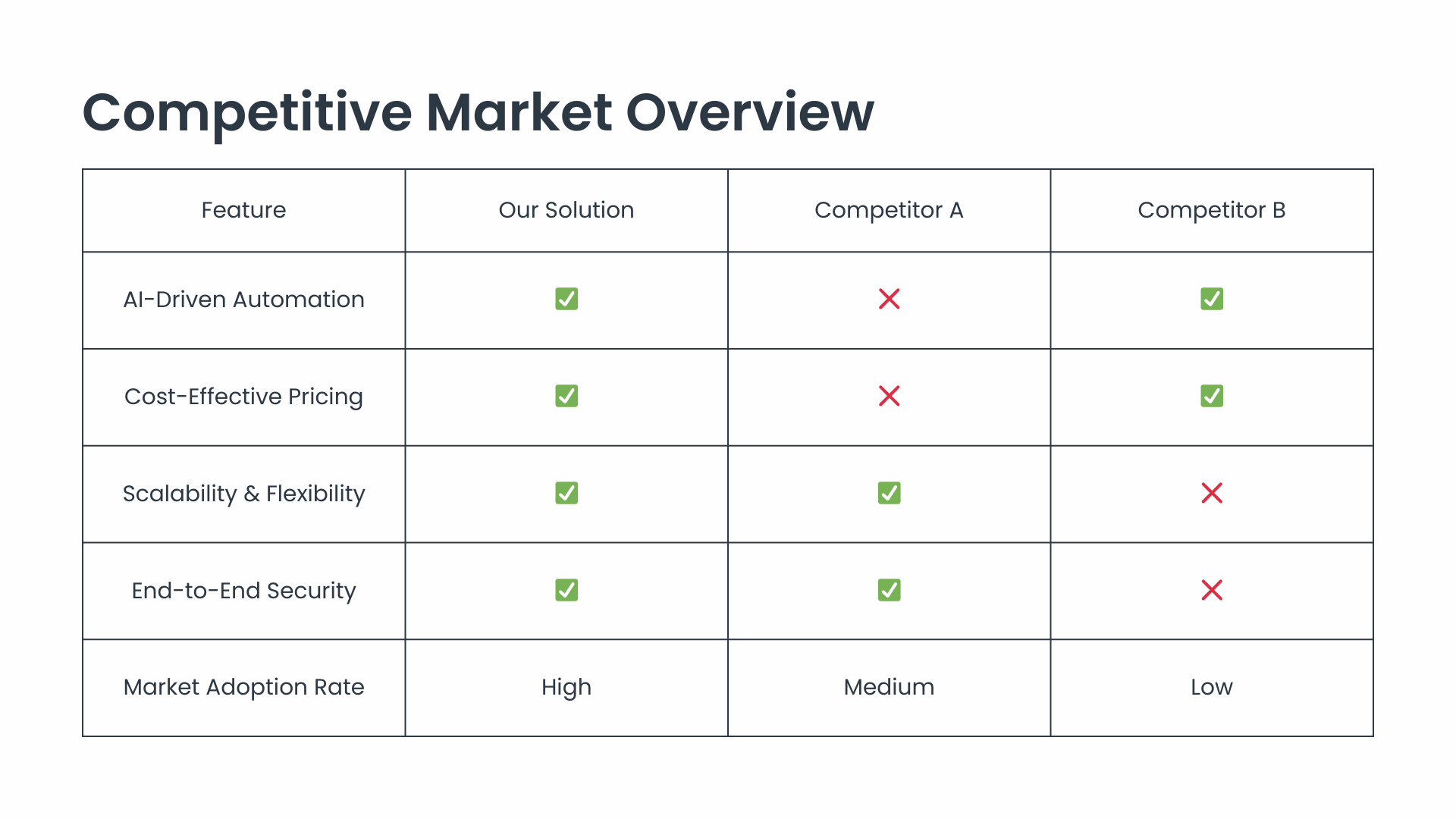 Competitive Market Overview

| Feature | Our Solution | Competitor A | Competitor B |
|---|---|---|---|
| AI-Driven Automation | ✅ | ❌ | ✅ |
| Cost-Effective Pricing | ✅ | ❌ | ✅ |
| Scalability & Flexibility | ✅ | ✅ | ❌ |
| End-to-End Security | ✅ | ✅ | ❌ |
| Market Adoption Rate | High | Medium | Low |